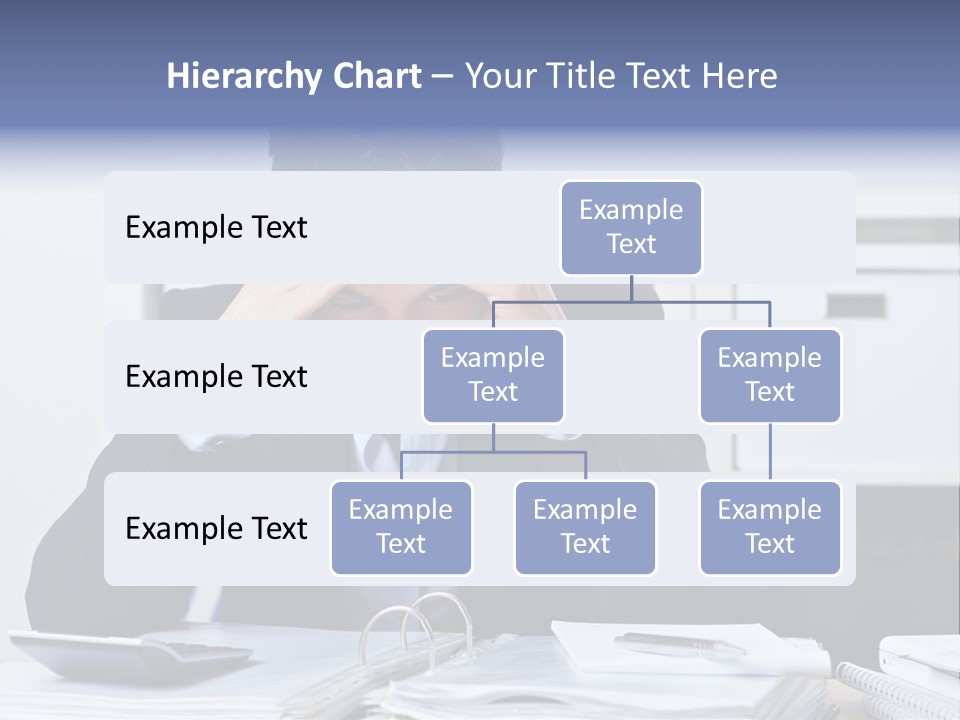 Hierarchy Chart – Your Title Text Here

Example Text

Example Text

Example Text

Example Text

Example Text

Example Text

Example Text

Example Text

Example Text